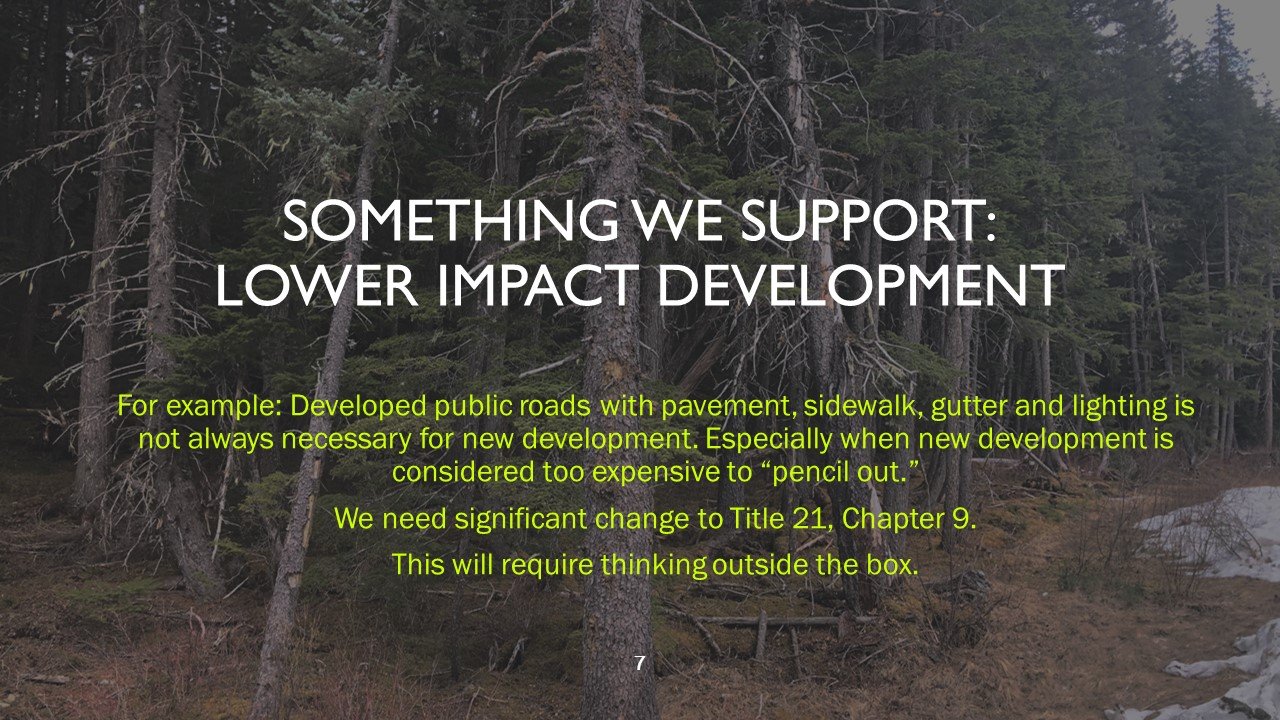 SOMETHING WE SUPPORT:
LOWER IMPACT DEVELOPMENT

For example: Developed public roads with pavement, sidewalk, gutter and lighting is not always necessary for new development. Especially when new development is considered too expensive to “pencil out.”

We need significant change to Title 21, Chapter 9.

This will require thinking outside the box.

7